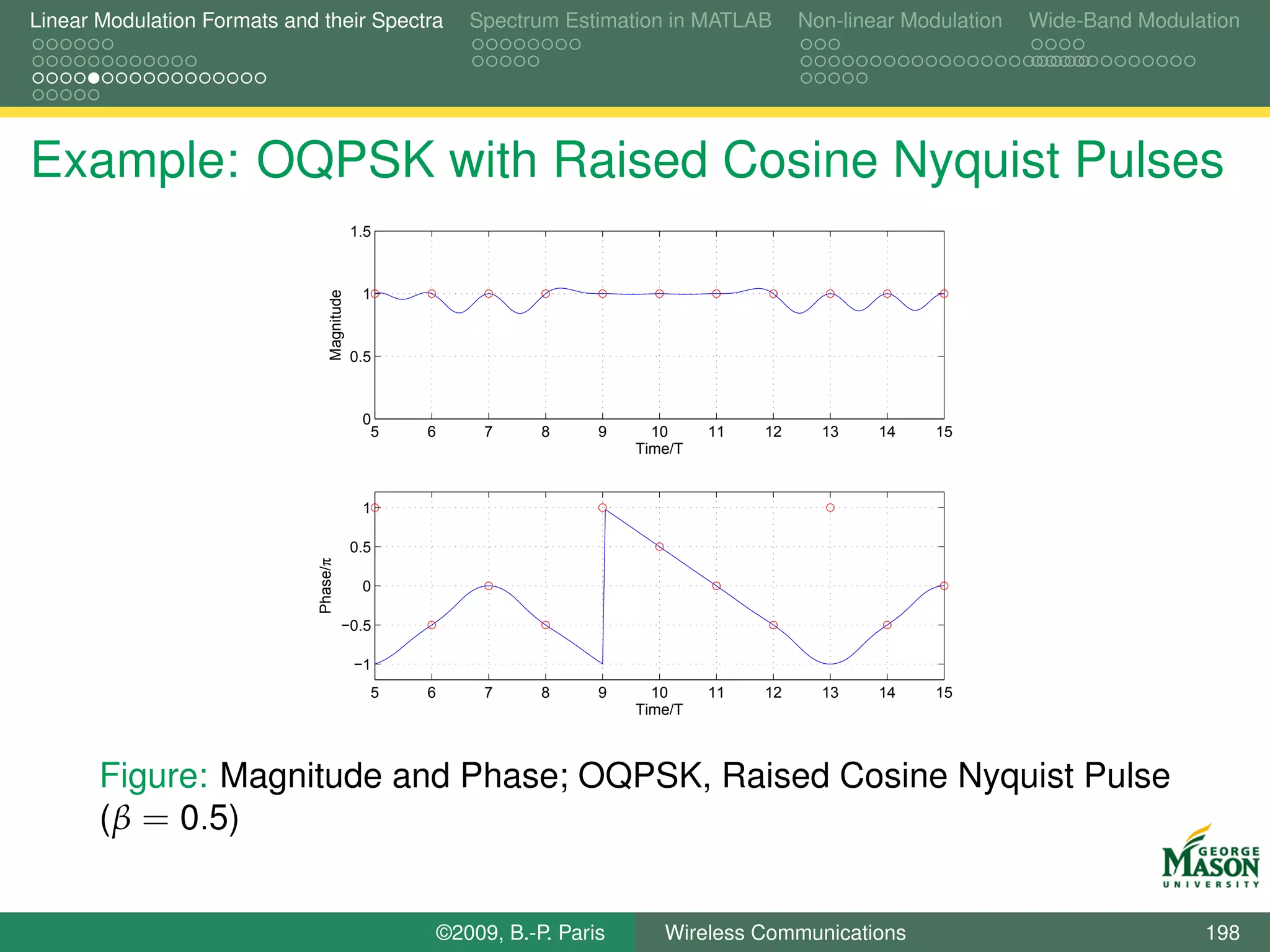 Linear Modulation Formats and their Spectra Spectrum Estimation in MATLAB Non-linear Modulation Wide-Band Modulation

Example: OQPSK with Raised Cosine Nyquist Pulses

1.5
1
0.5
0
Magnitude
5 6 7 8 9 10 11 12 13 14 15
Time/T

1
0.5
0
−0.5
−1
Phase/π
5 6 7 8 9 10 11 12 13 14 15
Time/T

Figure: Magnitude and Phase; OQPSK, Raised Cosine Nyquist Pulse ($\beta = 0.5$)

GEORGE MASON UNIVERSITY

©2009, B.-P. Paris Wireless Communications 198